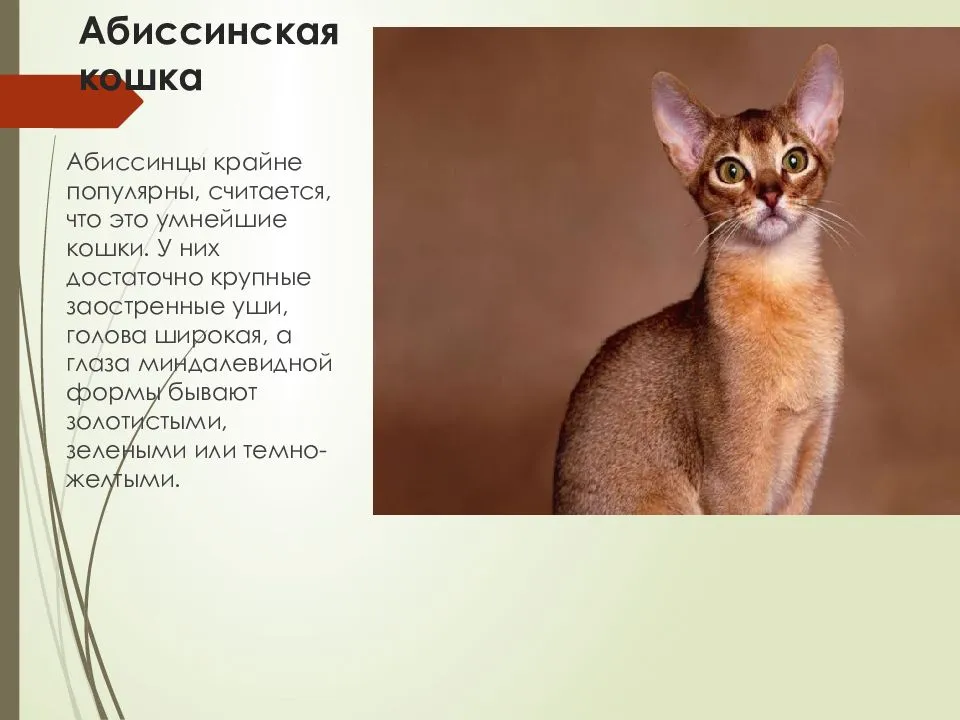 Абиссинская кошка

Абиссинцы крайне популярны, считается, что это умнейшие кошки. У них достаточно крупные заостренные уши, голова широкая, а глаза миндалевидной формы бывают золотистыми, зелеными или темно-желтыми.